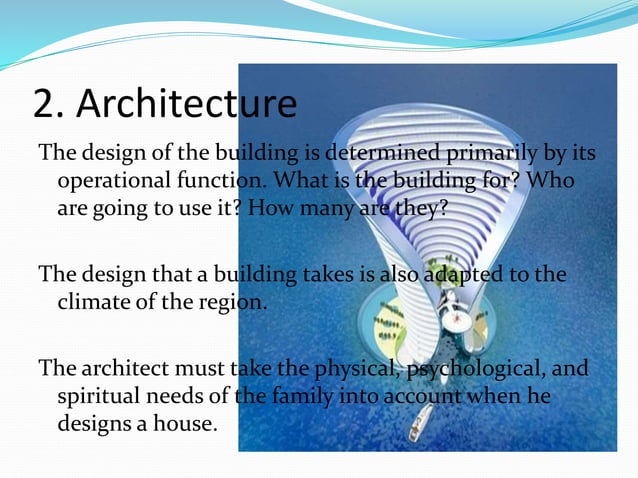 2. Architecture

The design of the building is determined primarily by its operational function. What is the building for? Who are going to use it? How many are they?

The design that a building takes is also adapted to the climate of the region.

The architect must take the physical, psychological, and spiritual needs of the family into account when he designs a house.